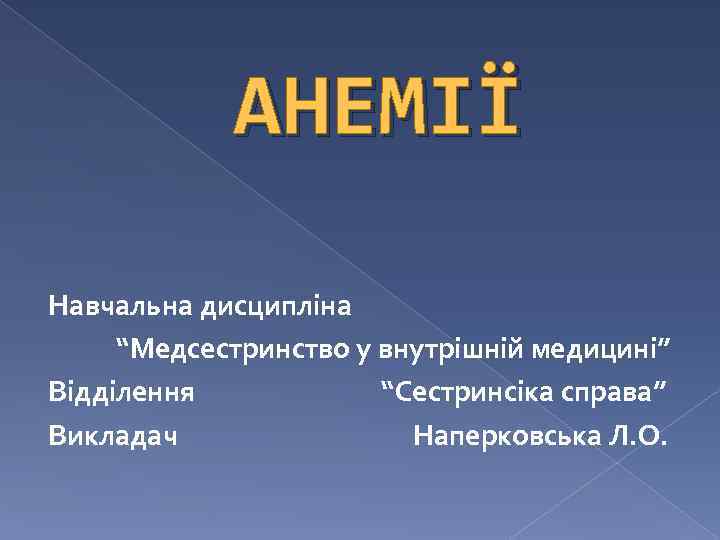 АНЕМІЇ

Навчальна дисципліна
“Медсестринство у внутрішній медицині”
Відділення “Сестринсіка справа”
Викладач Наперковська Л.О.